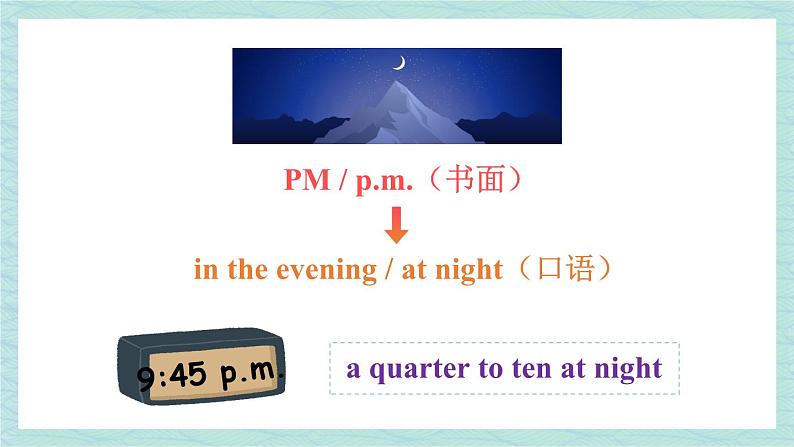 PM / p.m.（书面）

in the evening / at night（口语）

9:45 p.m.

a quarter to ten at night